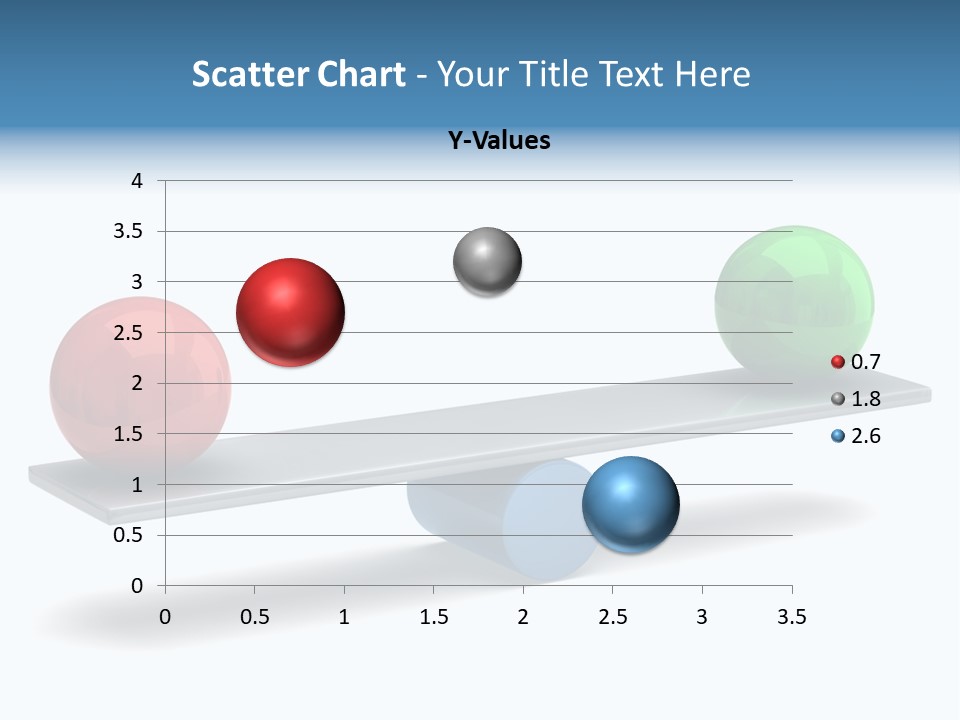 Scatter Chart - Your Title Text Here

Y-Values

4
3.5
3
2.5
2
1.5
1
0.5
0

0
0.5
1
1.5
2
2.5
3
3.5

0.7
1.8
2.6